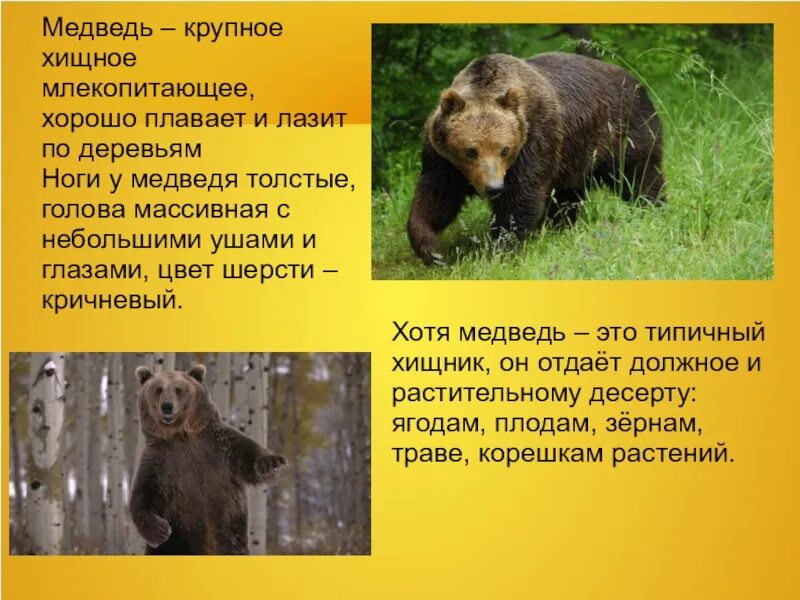 Медведь – крупное хищное млекопитающее, хорошо плавает и лазит по деревьям
Ноги у медведя толстые, голова массивная с небольшими ушами и глазами, цвет шерсти – кричневый.

Хотя медведь – это типичный хищник, он отдаёт должное и растительному десерту: ягодам, плодам, зёрнам, траве, корешкам растений.